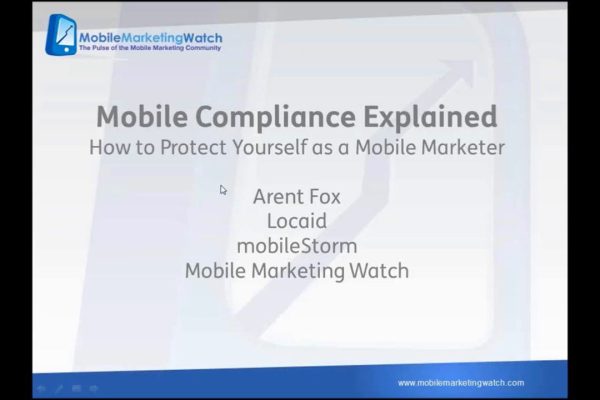 MobileMarketingWatch
The Pulse of the Mobile Marketing Community

Mobile Compliance Explained
How to Protect Yourself as a Mobile Marketer

Arent Fox
Locaid
mobileStorm
Mobile Marketing Watch

www.mobilemarketingwatch.com